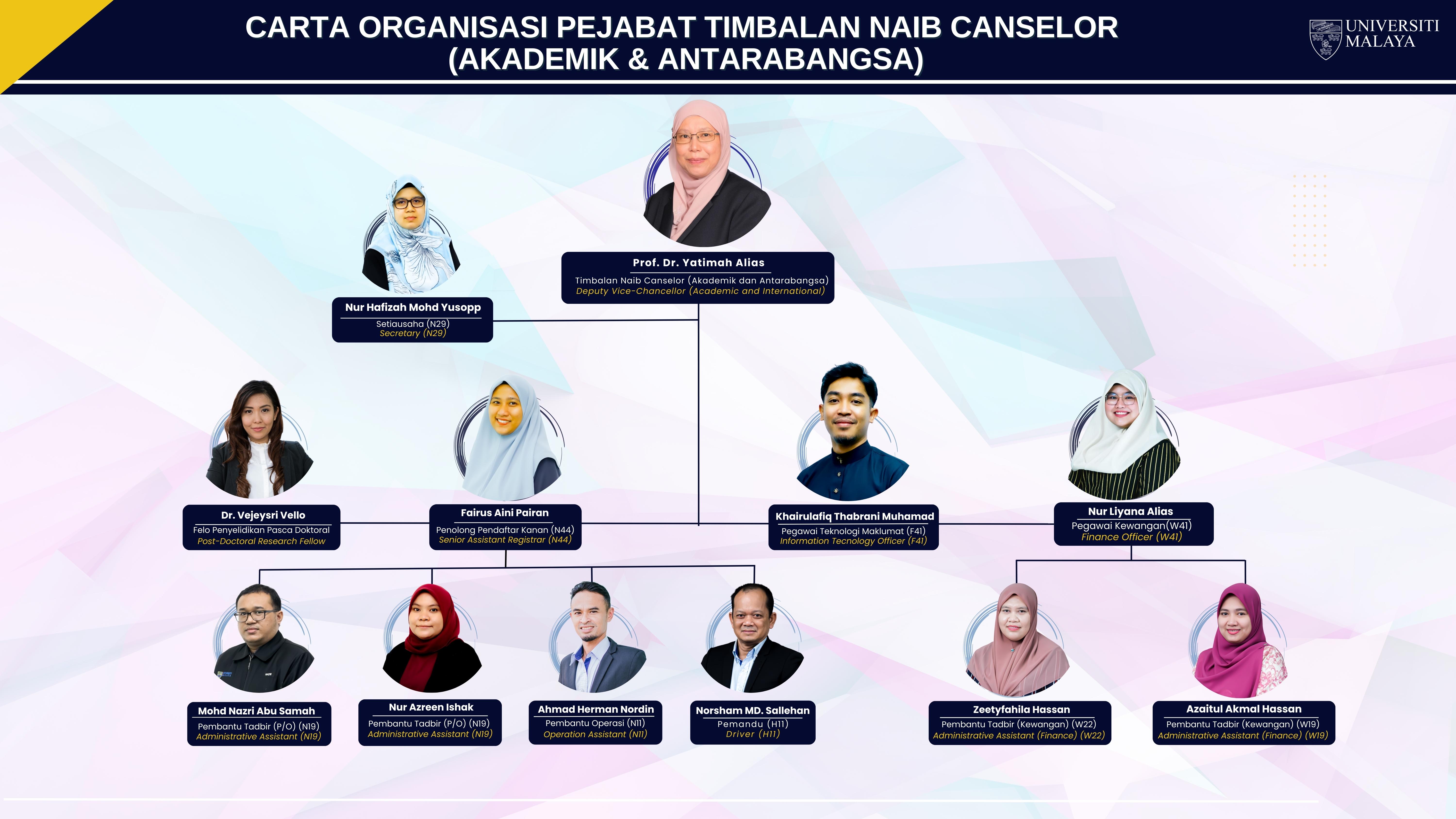 CARTA ORGANISASI PEJABAT TIMBALAN NAIB CANSELOR (AKADEMIK & ANTARABANGSA)

UNIVERSITI MALAYA

Prof. Dr. Yatimah Alias
Timbalan Naib Canselor (Akademik dan Antarabangsa)
Deputy Vice-Chancellor (Academic and International)

Nur Hafizah Mohd Yusopp
Setiausaha (N29)
Secretary (N29)

Dr. Vejeysri Vello
Felo Penyelidikan Pasca Doktoral
Post-Doctoral Research Fellow

Fairus Aini Pairan
Penolong Pendaftar Kanan (N44)
Senior Assistant Registrar (N44)

Khairulafiq Thabrani Muhamad
Pegawai Teknologi Maklumat (F41)
Information Tecnology Officer (F41)

Nur Liyana Alias
Pegawai Kewangan(W41)
Finance Officer (W41)

Mohd Nazri Abu Samah
Pembantu Tadbir (P/O) (N19)
Administrative Assistant (N19)

Nur Azreen Ishak
Pembantu Tadbir (P/O) (N19)
Administrative Assistant (N19)

Ahmad Herman Nordin
Pembantu Operasi (N11)
Operation Assistant (N11)

Norsham MD. Sallehan
Pemandu (H11)
Driver (H11)

Zeetyfahila Hassan
Pembantu Tadbir (Kewangan) (W22)
Administrative Assistant (Finance) (W22)

Azaitul Akmal Hassan
Pembantu Tadbir (Kewangan) (W19)
Administrative Assistant (Finance) (W19)